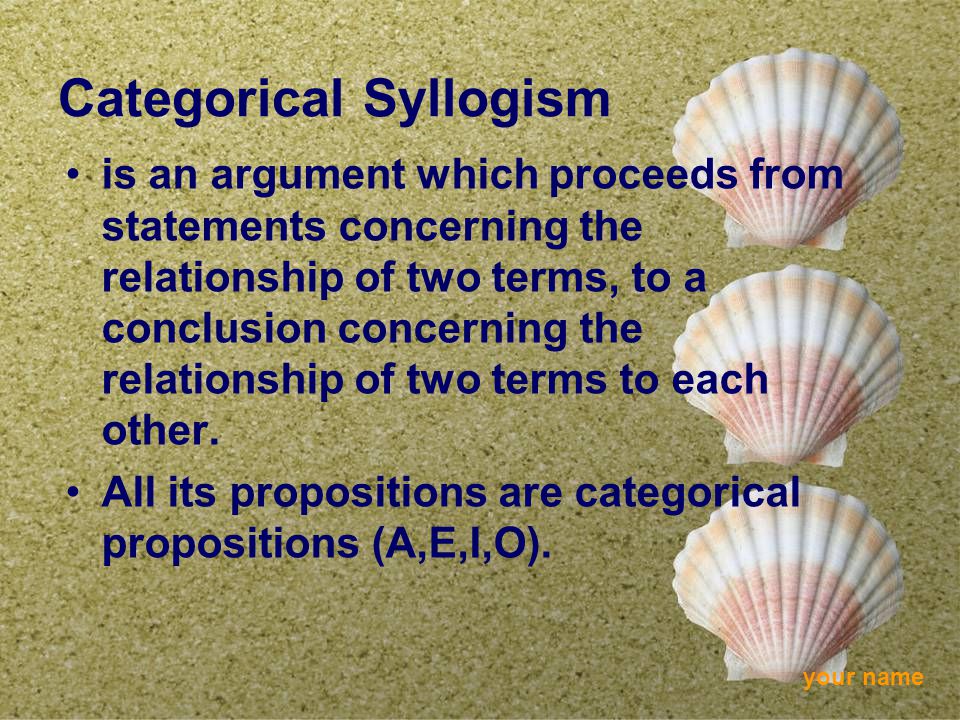 Categorical Syllogism

• is an argument which proceeds from statements concerning the relationship of two terms, to a conclusion concerning the relationship of two terms to each other.

• All its propositions are categorical propositions (A,E,I,O).

your name